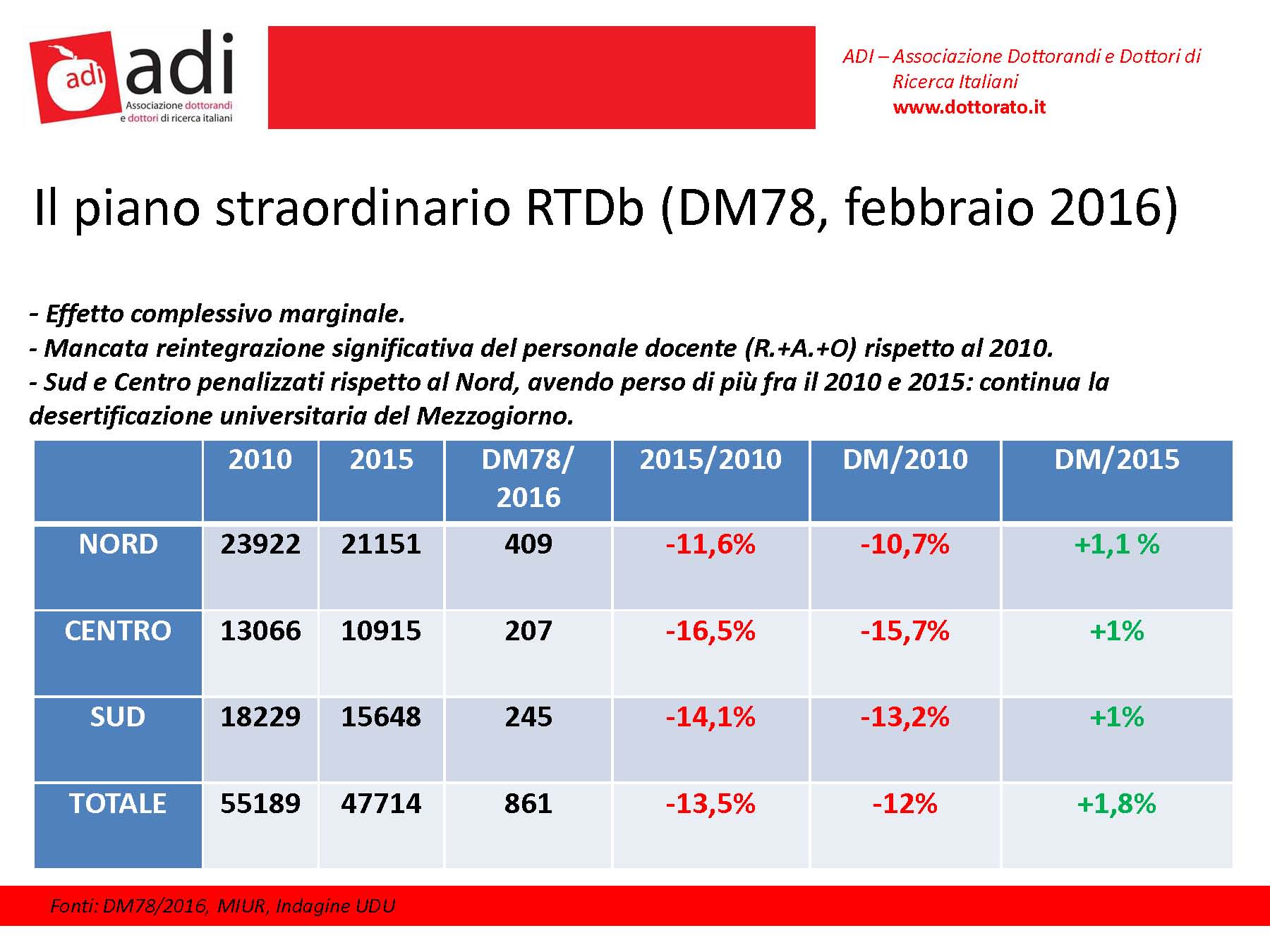 adi adi Associazione dottorandi e dottori di ricerca italiani

ADI – Associazione Dottorandi e Dottori di Ricerca Italiani
www.dottorato.it

Il piano straordinario RTDb (DM78, febbraio 2016)

- Effetto complessivo marginale.
- Mancata reintegrazione significativa del personale docente (R.+A.+O) rispetto al 2010.
- Sud e Centro penalizzati rispetto al Nord, avendo perso di più fra il 2010 e 2015: continua la desertificazione universitaria del Mezzogiorno.

| | 2010 | 2015 | DM78/ 2016 | 2015/2010 | DM/2010 | DM/2015 |
|---|---|---|---|---|---|---|
| NORD | 23922 | 21151 | 409 | -11,6% | -10,7% | +1,1 % |
| CENTRO | 13066 | 10915 | 207 | -16,5% | -15,7% | +1% |
| SUD | 18229 | 15648 | 245 | -14,1% | -13,2% | +1% |
| TOTALE | 55189 | 47714 | 861 | -13,5% | -12% | +1,8% |

Fonti: DM78/2016, MIUR, Indagine UDU